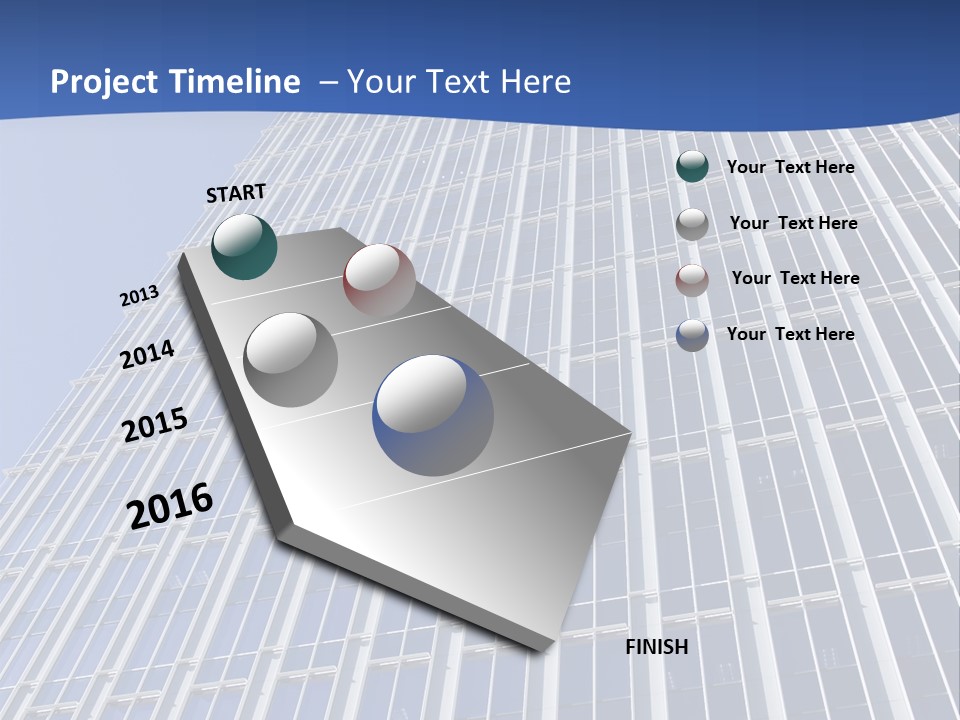 Project Timeline – Your Text Here

START

2013

2014

2015

2016

FINISH

Your Text Here

Your Text Here

Your Text Here

Your Text Here